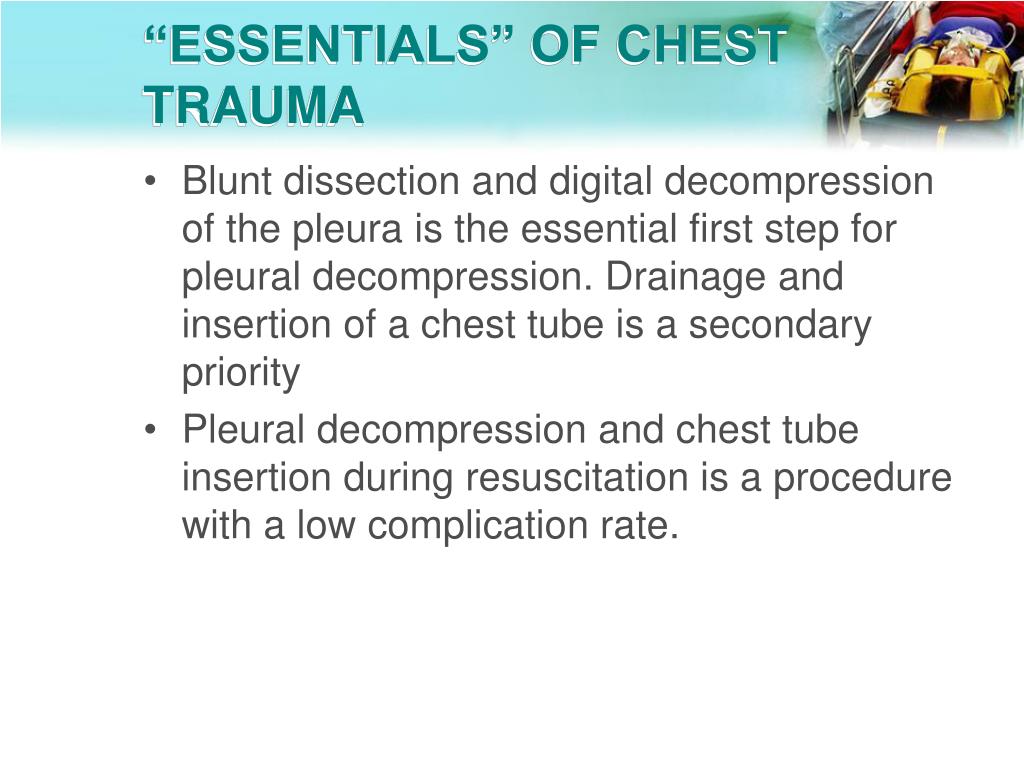 “ESSENTIALS” OF CHEST TRAUMA

• Blunt dissection and digital decompression of the pleura is the essential first step for pleural decompression. Drainage and insertion of a chest tube is a secondary priority

• Pleural decompression and chest tube insertion during resuscitation is a procedure with a low complication rate.